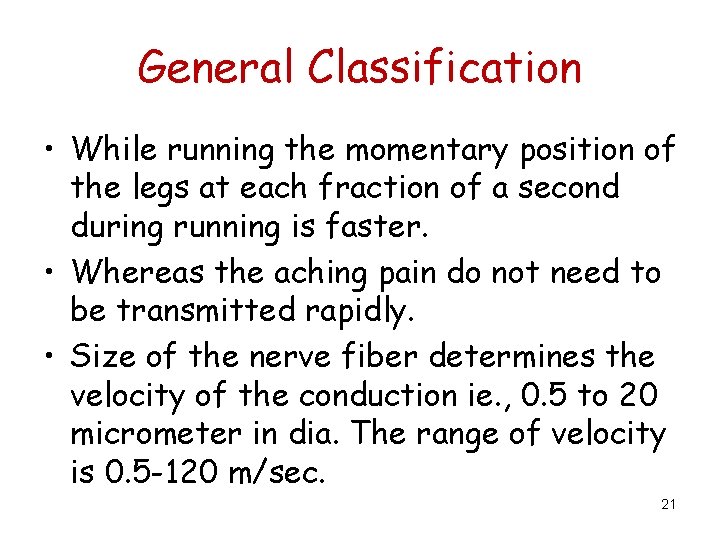 General Classification

• While running the momentary position of the legs at each fraction of a second during running is faster.
• Whereas the aching pain do not need to be transmitted rapidly.
• Size of the nerve fiber determines the velocity of the conduction ie., 0.5 to 20 micrometer in dia. The range of velocity is 0.5-120 m/sec.

21